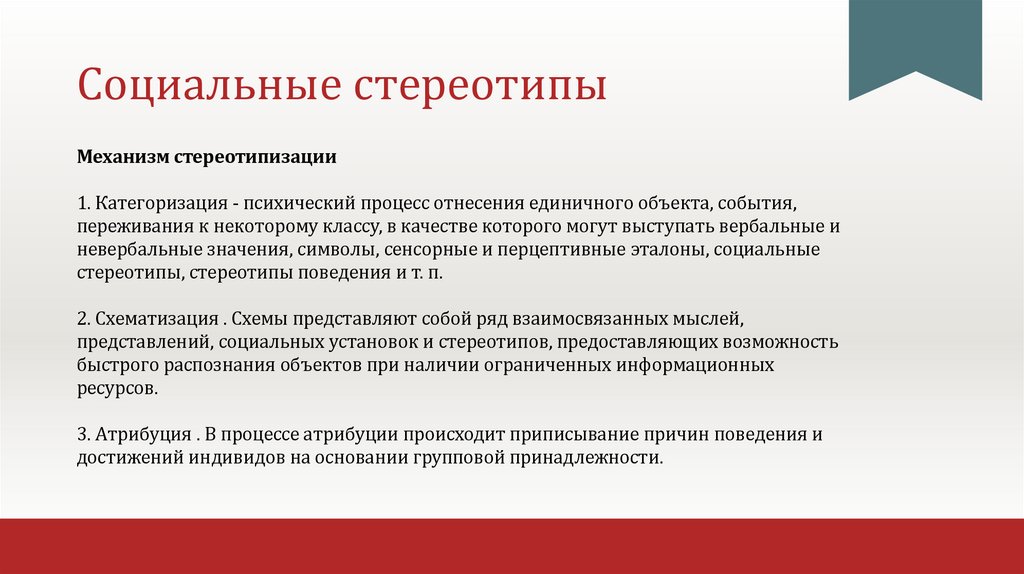 Социальные стереотипы

Механизм стереотипизации

1. Категоризация - психический процесс отнесения единичного объекта, события, переживания к некоторому классу, в качестве которого могут выступать вербальные и невербальные значения, символы, сенсорные и перцептивные эталоны, социальные стереотипы, стереотипы поведения и т. п.

2. Схематизация . Схемы представляют собой ряд взаимосвязанных мыслей, представлений, социальных установок и стереотипов, предоставляющих возможность быстрого распознания объектов при наличии ограниченных информационных ресурсов.

3. Атрибуция . В процессе атрибуции происходит приписывание причин поведения и достижений индивидов на основании групповой принадлежности.